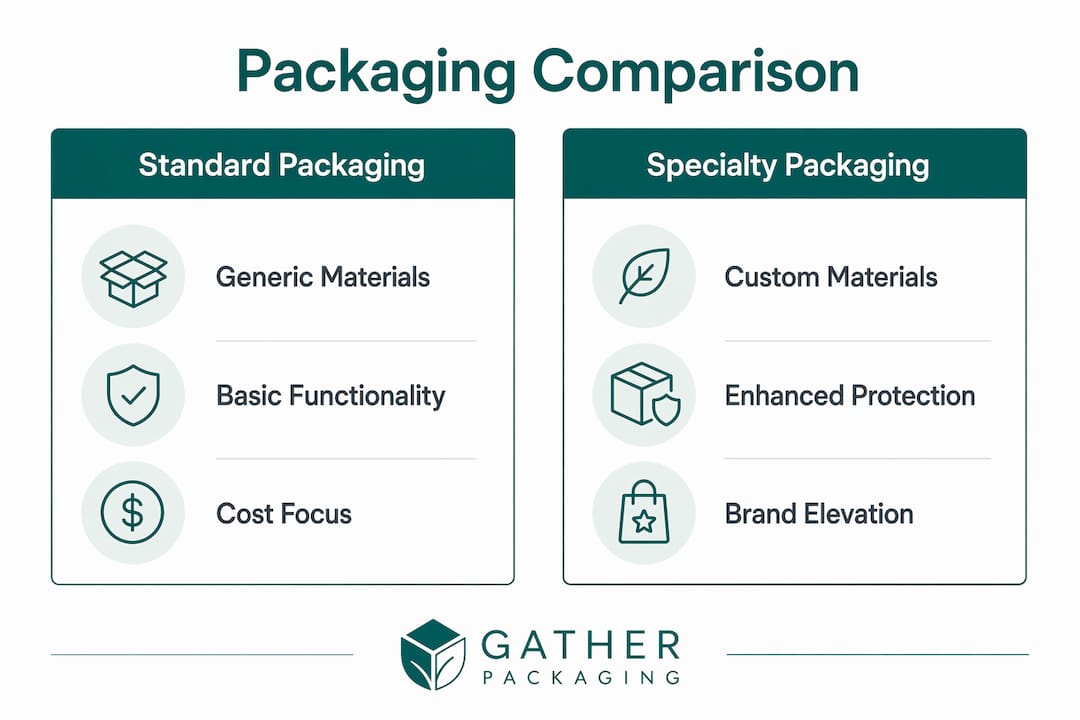 Packaging Comparison

Standard Packaging

Generic Materials

Basic Functionality

Cost Focus

Specialty Packaging

Custom Materials

Enhanced Protection

Brand Elevation

GATHER
PACKAGING